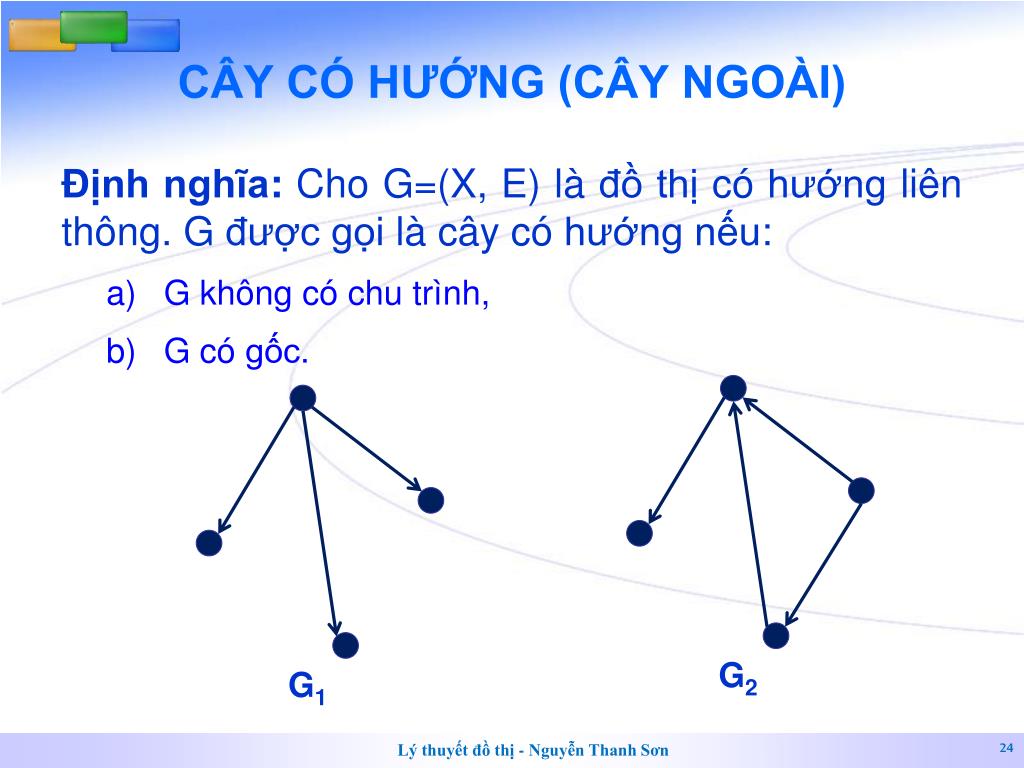 CÂY CÓ HƯỚNG (CÂY NGOÀI)

**Định nghĩa:** Cho G=(X, E) là đồ thị có hướng liên thông. G được gọi là cây có hướng nếu:

a) G không có chu trình,

b) G có gốc.

$G_1$

$G_2$

Lý thuyết đồ thị - Nguyễn Thanh Sơn

24